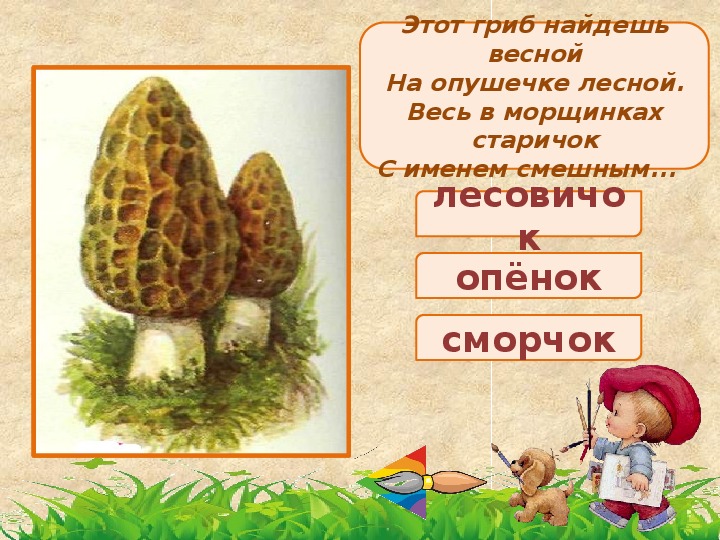 Этот гриб найдешь весной
На опушечке лесной.
Весь в морщинках старичок
С именем смешным...

лесовичок

опёнок

сморчок